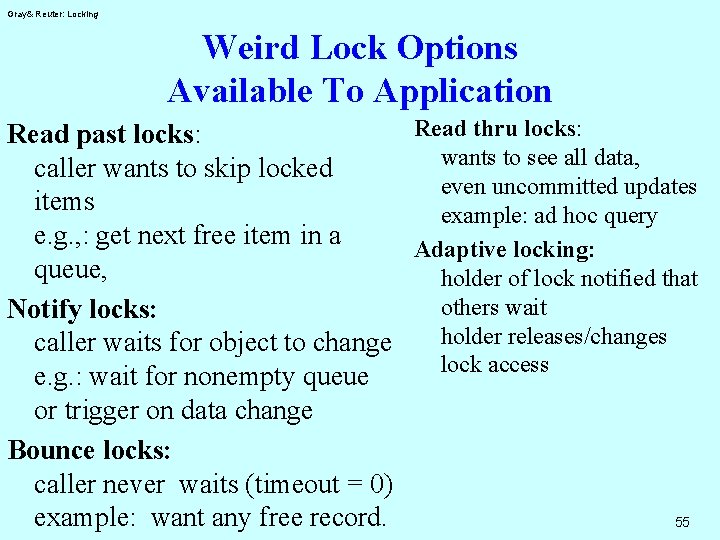 Gray& Reuter: Locking

Weird Lock Options Available To Application

Read past locks:
caller wants to skip locked items
e.g.,: get next free item in a queue,

Notify locks:
caller waits for object to change
e.g.: wait for nonempty queue or trigger on data change

Bounce locks:
caller never waits (timeout = 0)
example: want any free record.

Read thru locks:
wants to see all data, even uncommitted updates
example: ad hoc query

Adaptive locking:
holder of lock notified that others wait
holder releases/changes lock access

55